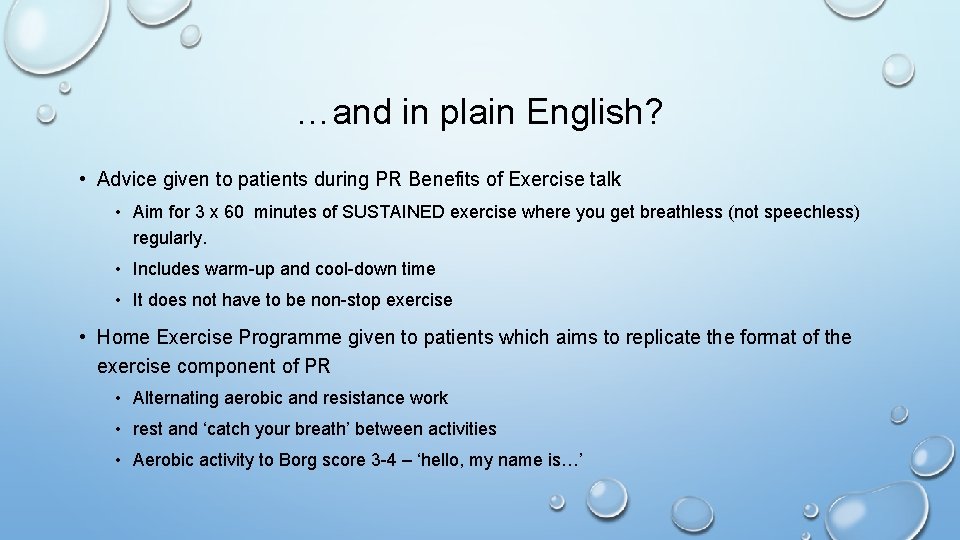 …and in plain English?

• Advice given to patients during PR Benefits of Exercise talk
  • Aim for 3 x 60 minutes of SUSTAINED exercise where you get breathless (not speechless) regularly.
  • Includes warm-up and cool-down time
  • It does not have to be non-stop exercise
• Home Exercise Programme given to patients which aims to replicate the format of the exercise component of PR
  • Alternating aerobic and resistance work
  • rest and ‘catch your breath’ between activities
  • Aerobic activity to Borg score 3-4 – ‘hello, my name is…’